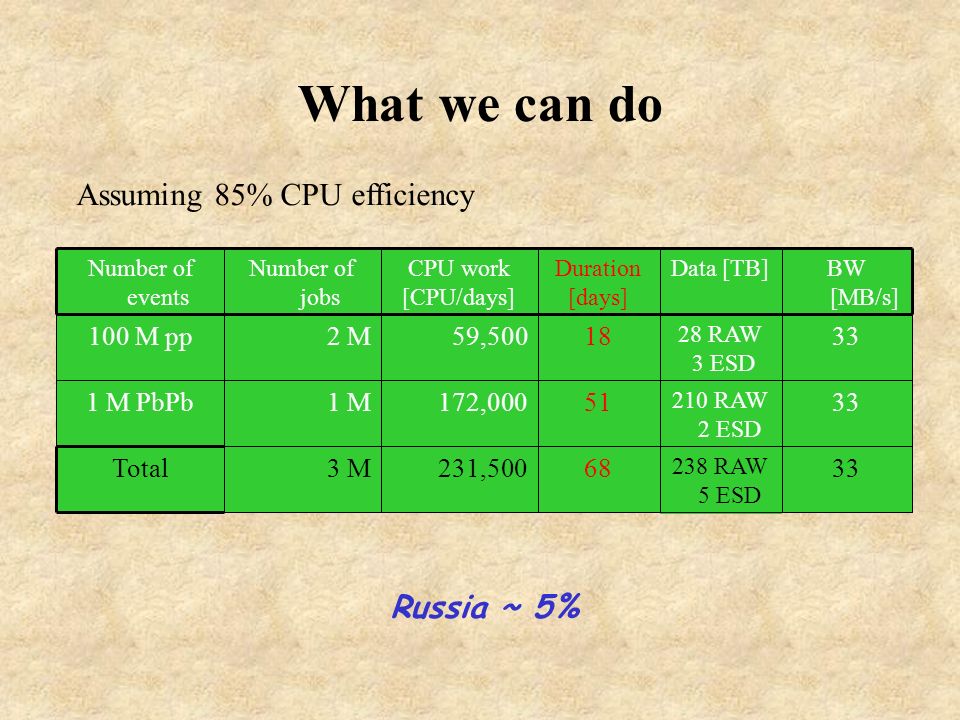 What we can do

Assuming 85% CPU efficiency

| Number of events | Number of jobs | CPU work [CPU/days] | Duration [days] | Data [TB] | BW [MB/s] |
|---|---|---|---|---|---|
| 100 M pp | 2 M | 59,500 | 18 | 28 RAW 3 ESD | 33 |
| 1 M PbPb | 1 M | 172,000 | 51 | 210 RAW 2 ESD | 33 |
| Total | 3 M | 231,500 | 68 | 238 RAW 5 ESD | 33 |

Russia ~ 5%